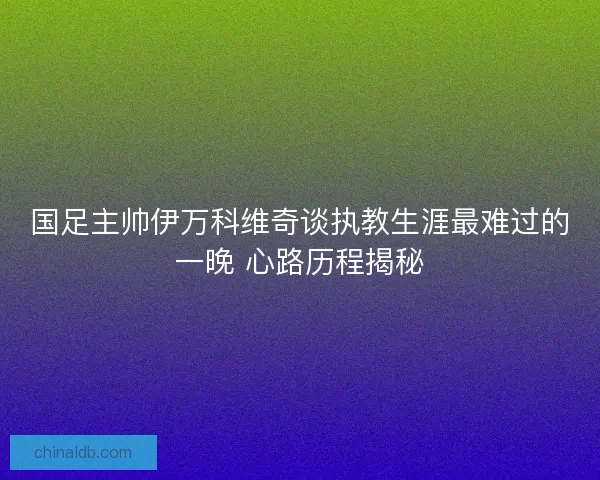 国足主帅伊万科维奇谈执教生涯最难过的一晚 心路历程揭秘

chinaldb.com